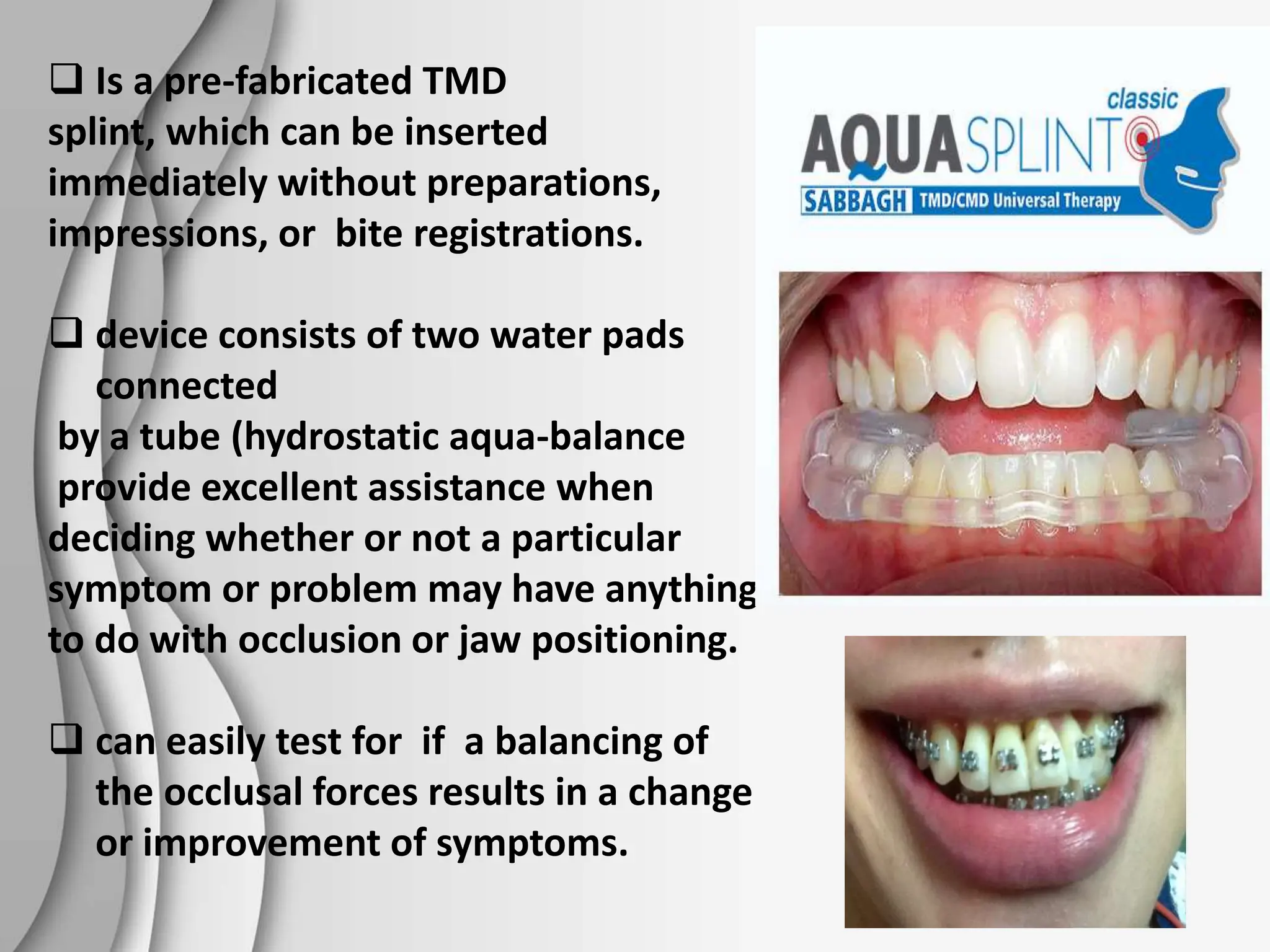 ❑ Is a pre-fabricated TMD splint, which can be inserted immediately without preparations, impressions, or bite registrations.

❑ device consists of two water pads connected by a tube (hydrostatic aqua-balance provide excellent assistance when deciding whether or not a particular symptom or problem may have anything to do with occlusion or jaw positioning.

❑ can easily test for if a balancing of the occlusal forces results in a change or improvement of symptoms.

classic
AQUASPLINT
SABBAGH TMD/CMD Universal Therapy